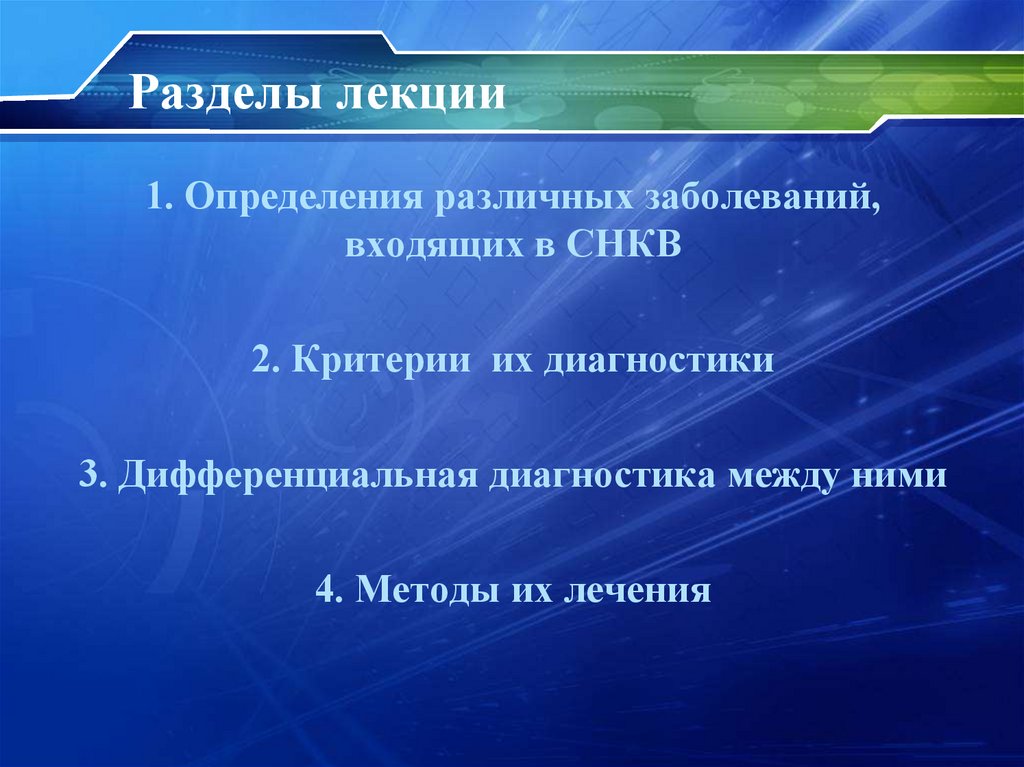 Разделы лекции

1. Определения различных заболеваний, входящих в СНКВ

2. Критерии их диагностики

3. Дифференциальная диагностика между ними

4. Методы их лечения